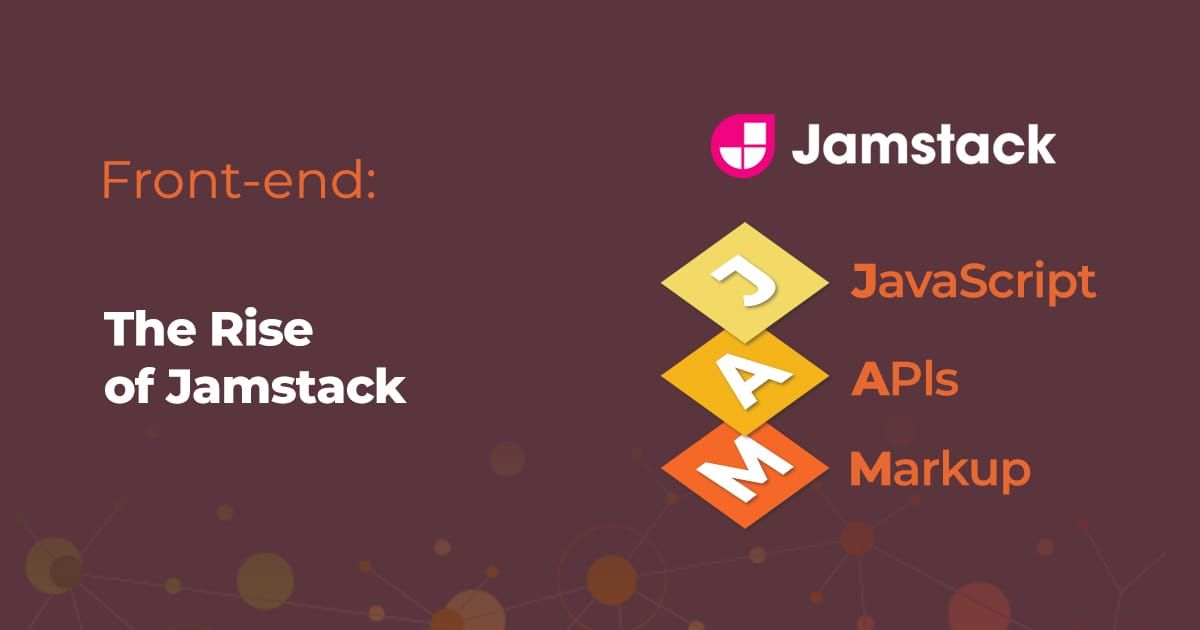 Front-end:

The Rise of Jamstack

Jamstack

J JavaScript

A APIs

M Markup